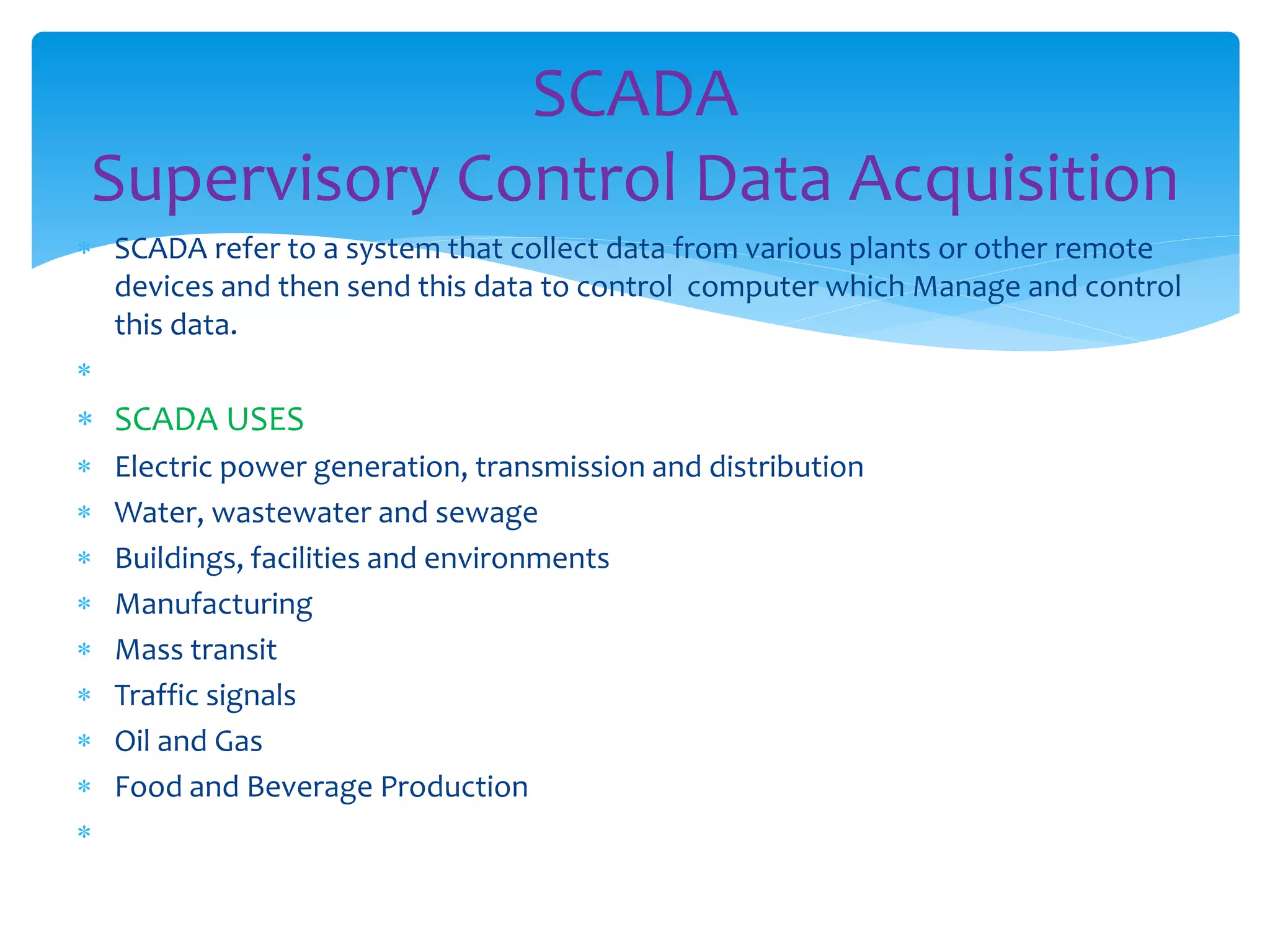 SCADA
Supervisory Control Data Acquisition

* SCADA refer to a system that collect data from various plants or other remote devices and then send this data to control computer which Manage and control this data.
*
* SCADA USES
* Electric power generation, transmission and distribution
* Water, wastewater and sewage
* Buildings, facilities and environments
* Manufacturing
* Mass transit
* Traffic signals
* Oil and Gas
* Food and Beverage Production
*